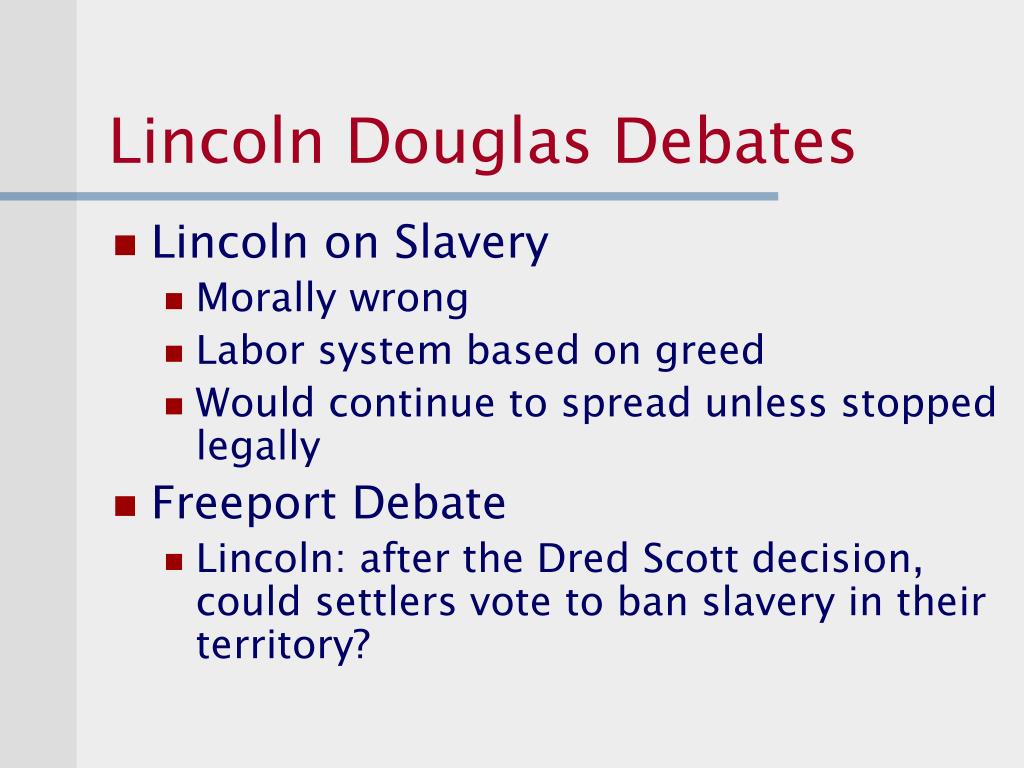 Lincoln Douglas Debates

- Lincoln on Slavery
  - Morally wrong
  - Labor system based on greed
  - Would continue to spread unless stopped legally
- Freeport Debate
  - Lincoln: after the Dred Scott decision, could settlers vote to ban slavery in their territory?